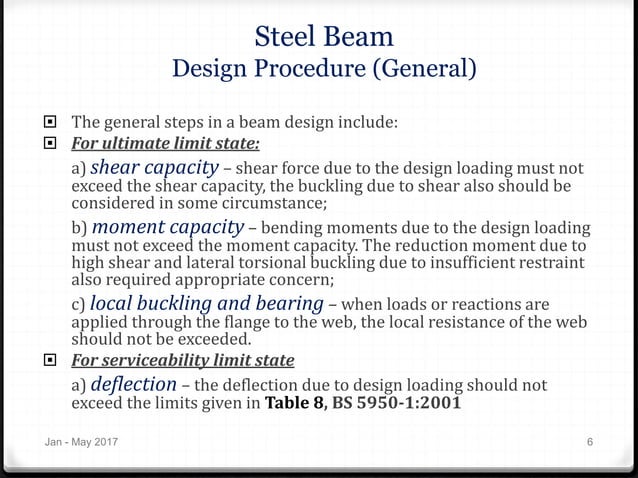 Steel Beam
Design Procedure (General)

The general steps in a beam design include:

For ultimate limit state:

a) shear capacity – shear force due to the design loading must not exceed the shear capacity, the buckling due to shear also should be considered in some circumstance;

b) moment capacity – bending moments due to the design loading must not exceed the moment capacity. The reduction moment due to high shear and lateral torsional buckling due to insufficient restraint also required appropriate concern;

c) local buckling and bearing – when loads or reactions are applied through the flange to the web, the local resistance of the web should not be exceeded.

For serviceability limit state

a) deflection – the deflection due to design loading should not exceed the limits given in Table 8, BS 5950-1:2001

Jan - May 2017

6